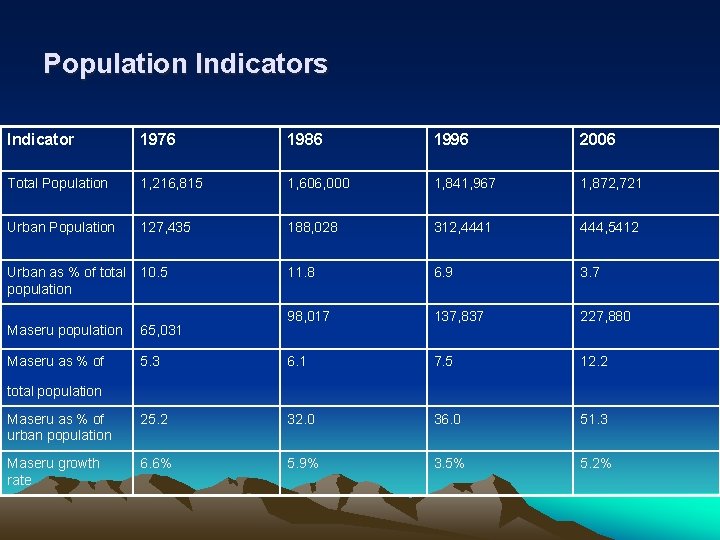 Population Indicators

| Indicator | 1976 | 1986 | 1996 | 2006 |
|---|---|---|---|---|
| Total Population | 1,216,815 | 1,606,000 | 1,841,967 | 1,872,721 |
| Urban Population | 127,435 | 188,028 | 312,4441 | 444,5412 |
| Urban as % of total population | 10.5 | 11.8 | 6.9 | 3.7 |
| Maseru population | 65,031 | 98,017 | 137,837 | 227,880 |
| Maseru as % of total population | 5.3 | 6.1 | 7.5 | 12.2 |
| Maseru as % of urban population | 25.2 | 32.0 | 36.0 | 51.3 |
| Maseru growth rate | 6.6% | 5.9% | 3.5% | 5.2% |